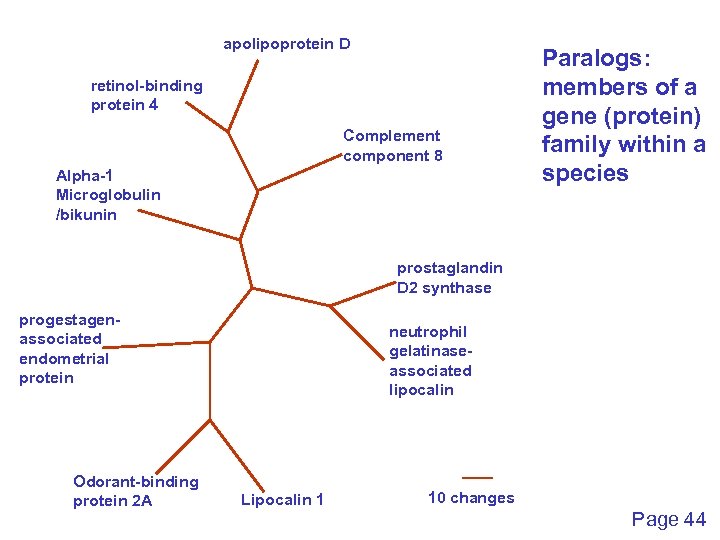 Paralogs: members of a gene (protein) family within a species

apolipoprotein D

retinol-binding protein 4

Complement component 8

Alpha-1 Microglobulin /bikunin

prostaglandin D2 synthase

progestagen-associated endometrial protein

neutrophil gelatinase-associated lipocalin

Odorant-binding protein 2A

Lipocalin 1

10 changes

Page 44